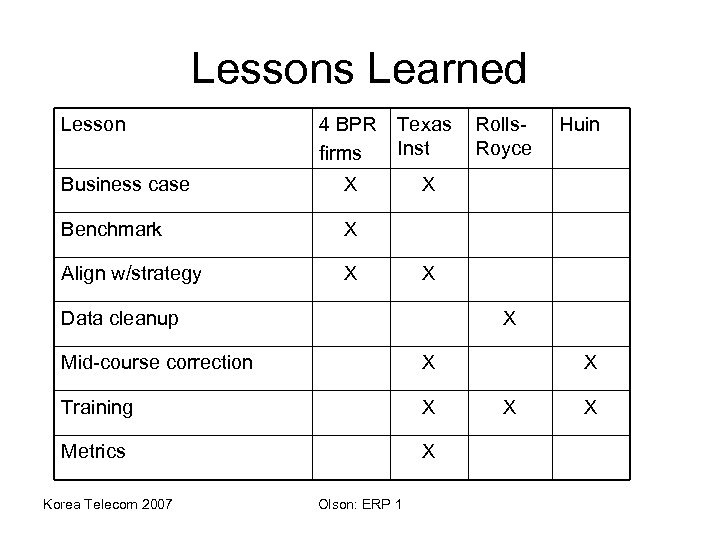 Lessons Learned

| Lesson | 4 BPR firms | Texas Inst | Rolls-Royce | Huin |
|---|---|---|---|---|
| Business case | X | X | | |
| Benchmark | X | | | |
| Align w/strategy | X | X | | |
| Data cleanup | | | X | |
| Mid-course correction | | X | | X |
| Training | | X | X | X |
| Metrics | | X | | |

Korea Telecom 2007

Olson: ERP 1